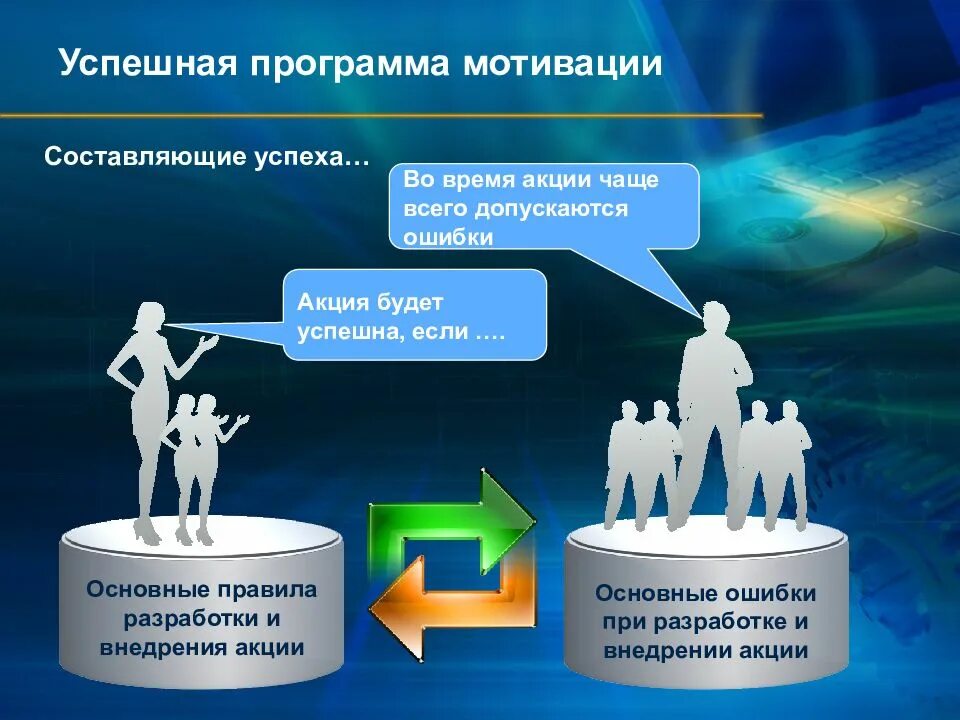 Успешная программа мотивации

Составляющие успеха…

Во время акции чаще всего допускаются ошибки

Акция будет успешна, если ….

Основные правила разработки и внедрения акции

Основные ошибки при разработке и внедрении акции